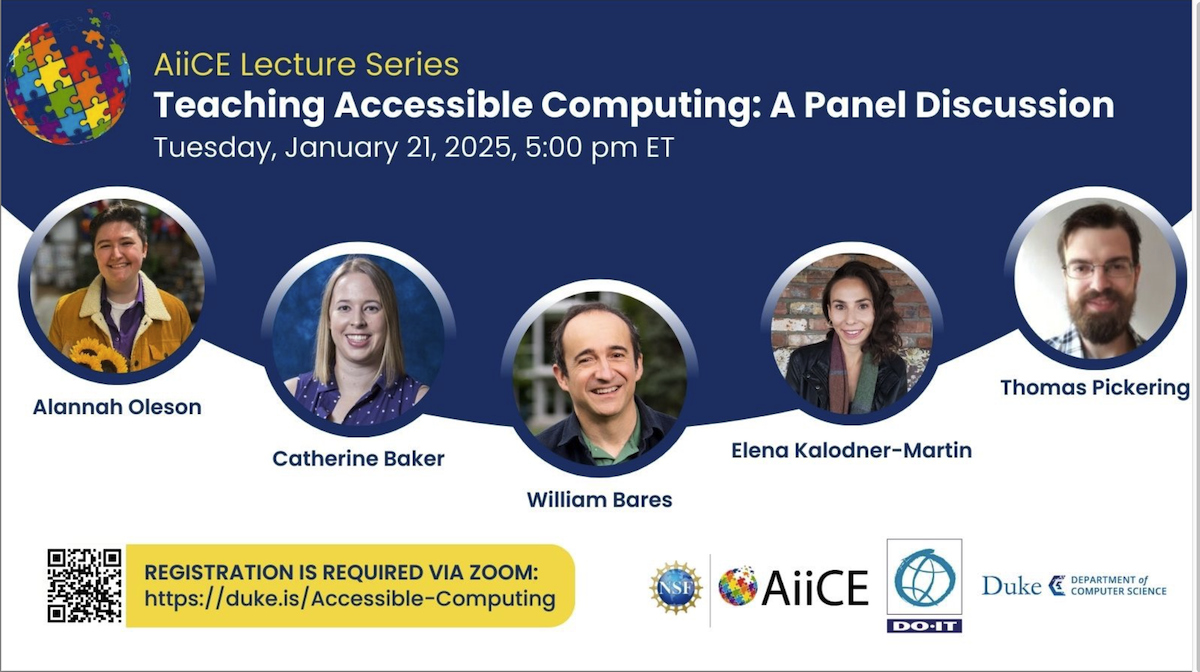 AiiCE Lecture Series
Teaching Accessible Computing: A Panel Discussion
Tuesday, January 21, 2025, 5:00 pm ET

Alannah Oleson

Catherine Baker

William Bares

Elena Kalodner-Martin

Thomas Pickering

REGISTRATION IS REQUIRED VIA ZOOM:
https://duke.is/Accessible-Computing

NSF

AiiCE

DO·IT

Duke DEPARTMENT of COMPUTER SCIENCE